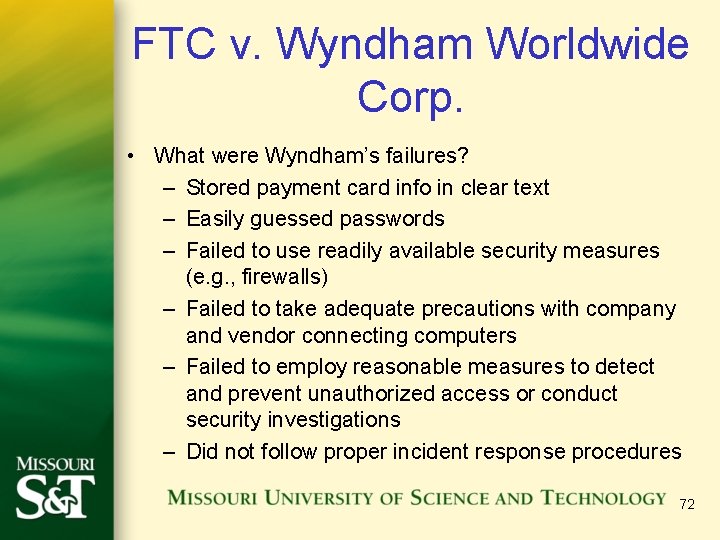 FTC v. Wyndham Worldwide Corp.

• What were Wyndham's failures?
– Stored payment card info in clear text
– Easily guessed passwords
– Failed to use readily available security measures (e.g., firewalls)
– Failed to take adequate precautions with company and vendor connecting computers
– Failed to employ reasonable measures to detect and prevent unauthorized access or conduct security investigations
– Did not follow proper incident response procedures

MISSOURI S&T

MISSOURI UNIVERSITY OF SCIENCE AND TECHNOLOGY

72